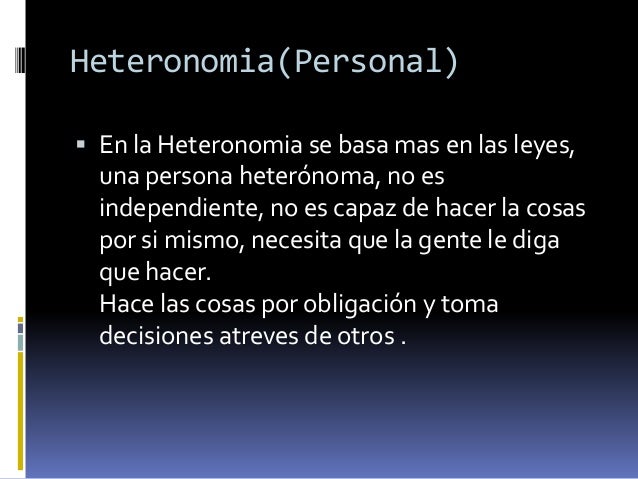 Heteronomia(Personal)

▪ En la Heteronomia se basa mas en las leyes, una persona heterónoma, no es independiente, no es capaz de hacer la cosas por si mismo, necesita que la gente le diga que hacer.
Hace las cosas por obligación y toma decisiones atreves de otros .